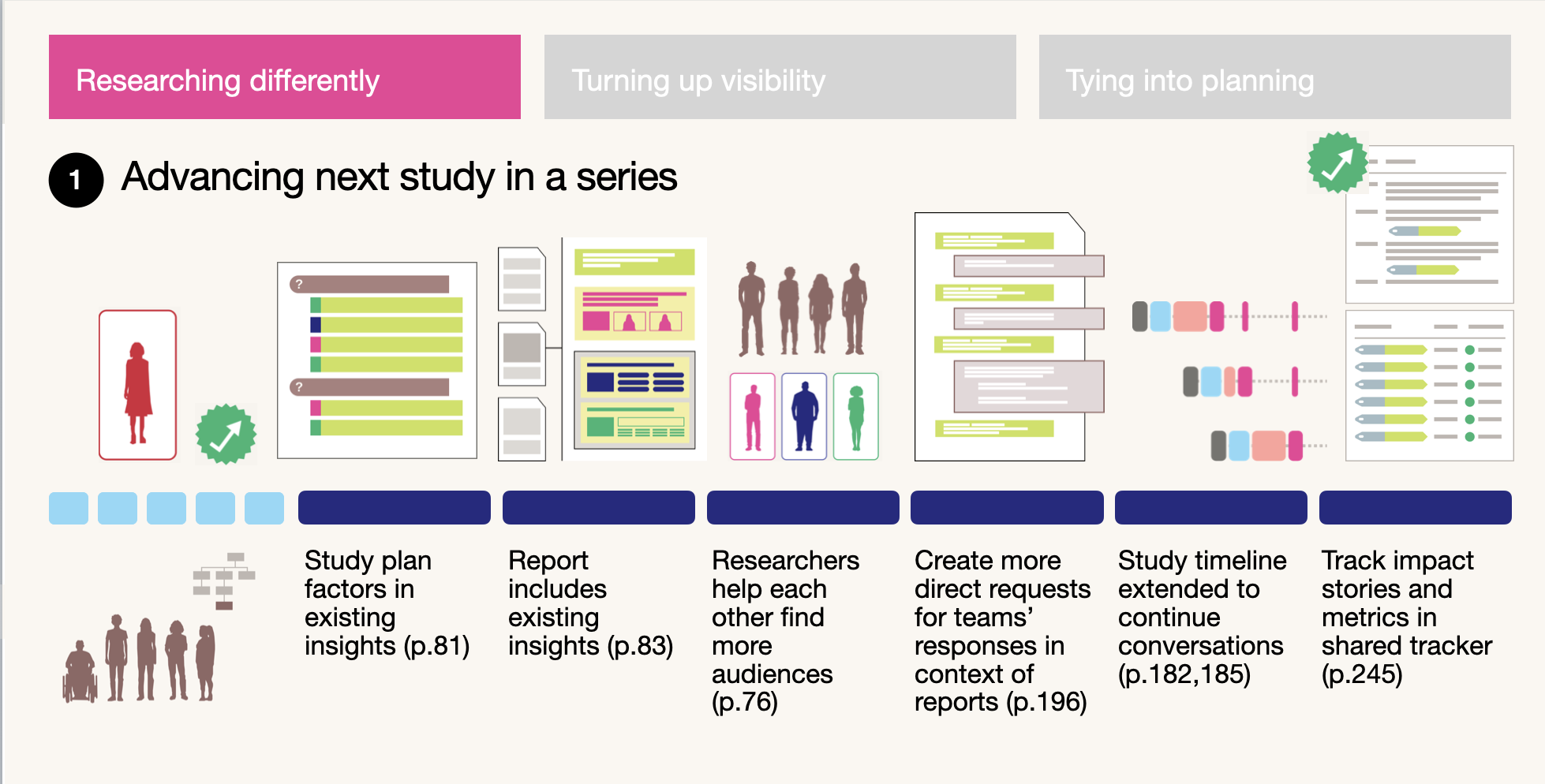 Researching differently

Turning up visibility

Tying into planning

1 Advancing next study in a series

?

?

Study plan factors in existing insights (p.81)

Report includes existing insights (p.83)

Researchers help each other find more audiences (p.76)

Create more direct requests for teams' responses in context of reports (p.196)

Study timeline extended to continue conversations (p.182,185)

Track impact stories and metrics in shared tracker (p.245)